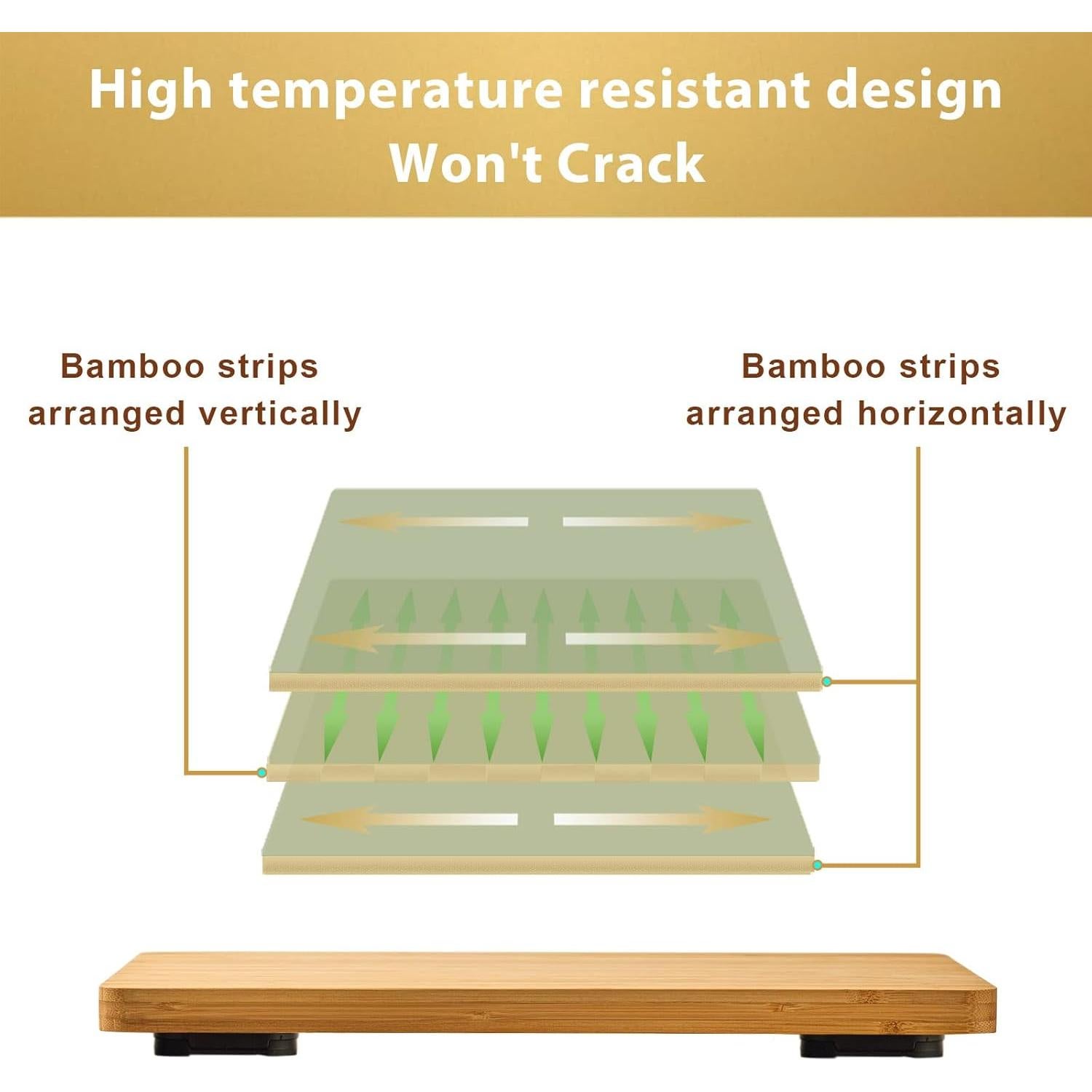 High temperature resistant design
Won't Crack

Bamboo strips arranged vertically

Bamboo strips arranged horizontally